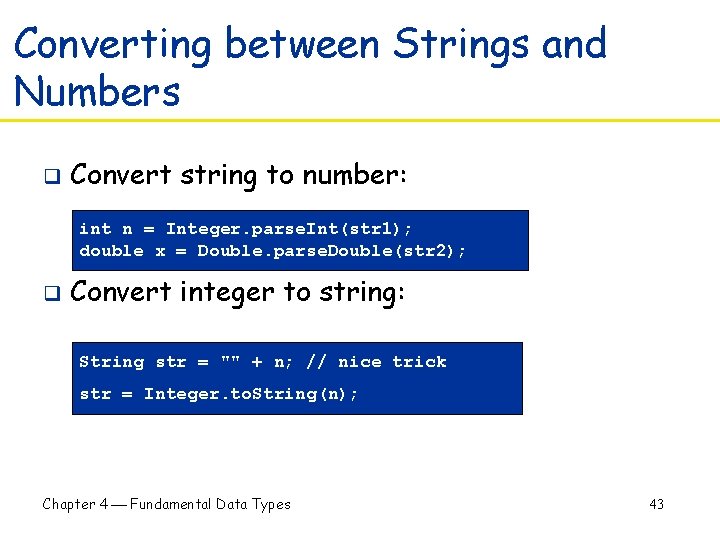 Converting between Strings and Numbers

❑ Convert string to number:

int n = Integer.parseInt(str1);
double x = Double.parseDouble(str2);

❑ Convert integer to string:

String str = "" + n; // nice trick

str = Integer.toString(n);

Chapter 4 — Fundamental Data Types

43